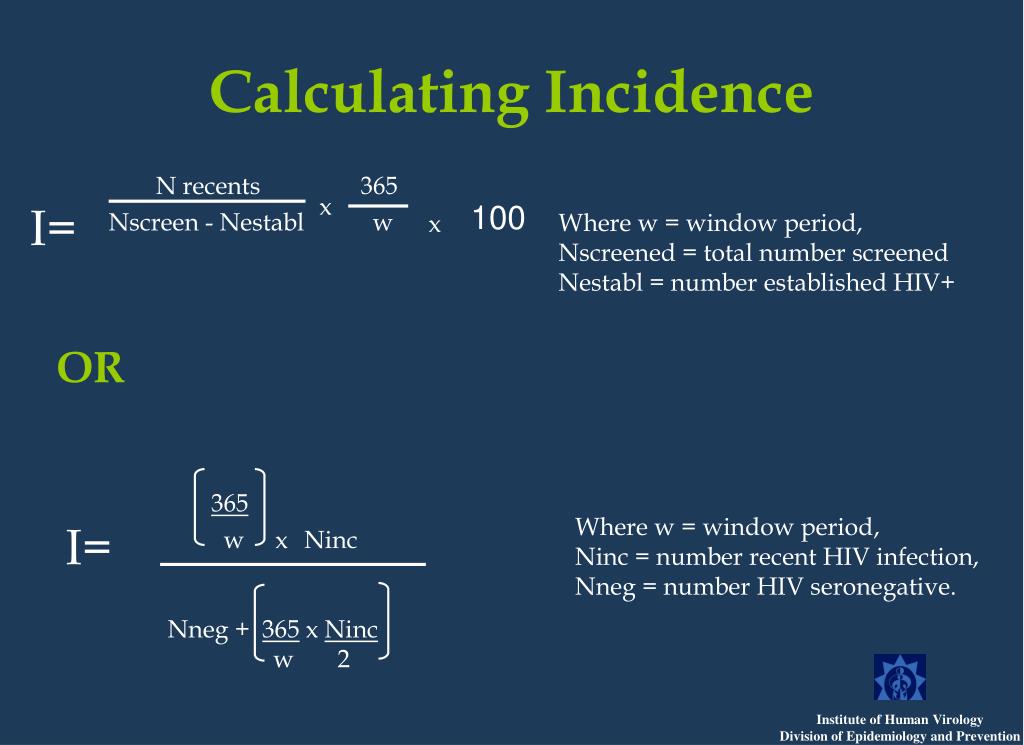 Calculating Incidence

$I = \frac{\text{N recents}}{\text{Nscreen - Nestabl}} \times \frac{365}{w} \times 100$

Where w = window period,
Nscreened = total number screened
Nestabl = number established HIV+

OR

$I = \frac{\left(\frac{365}{w}\right) \times \text{Ninc}}{\text{Nneg} + \left(\frac{365}{w} \times \frac{\text{Ninc}}{2}\right)}$

Where w = window period,
Ninc = number recent HIV infection,
Nneg = number HIV seronegative.

Institute of Human Virology
Division of Epidemiology and Prevention